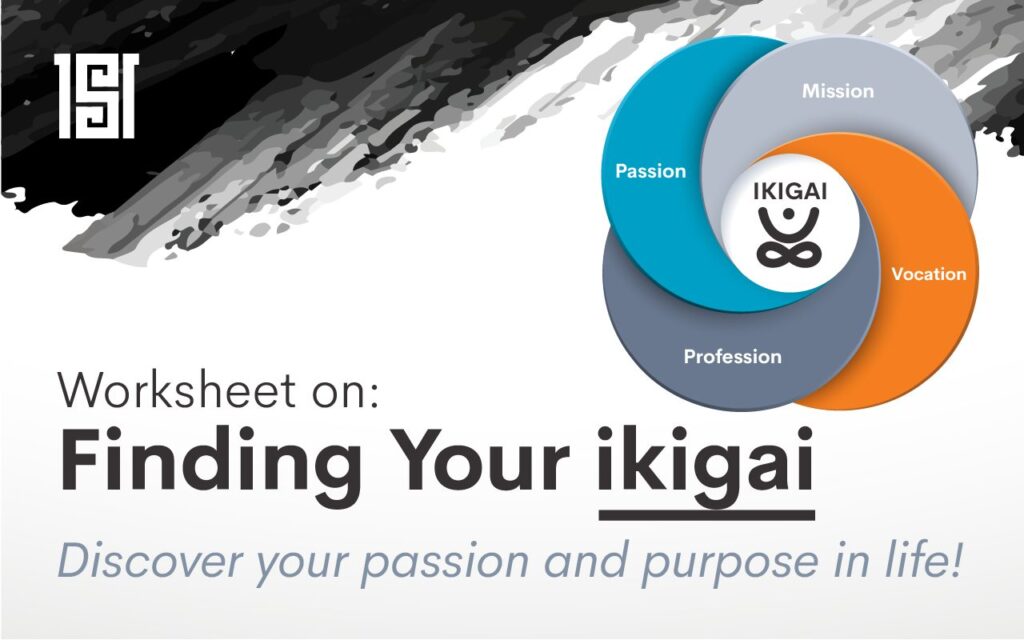 Mission

Passion

IKIGAI

Vocation

Profession

Worksheet on:

Finding Your ikigai

Discover your passion and purpose in life!